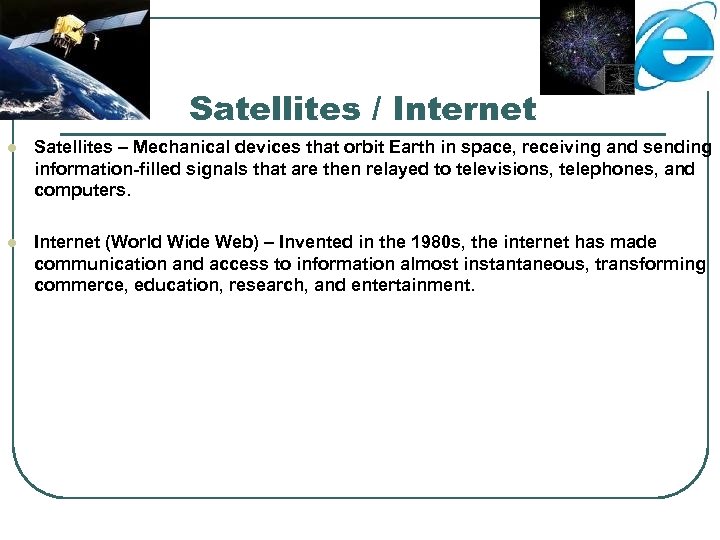 Satellites / Internet

Satellites – Mechanical devices that orbit Earth in space, receiving and sending information-filled signals that are then relayed to televisions, telephones, and computers.

Internet (World Wide Web) – Invented in the 1980s, the internet has made communication and access to information almost instantaneous, transforming commerce, education, research, and entertainment.